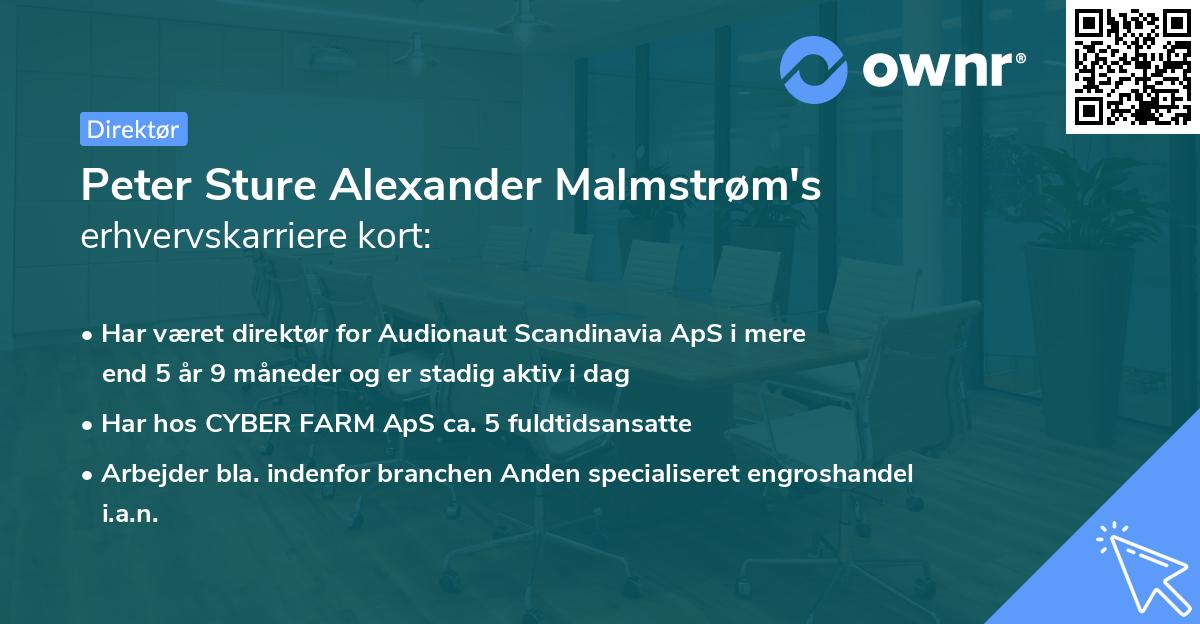 ownr®

Direktør

Peter Sture Alexander Malmstrøm's erhvervskarriere kort:

• Har været direktør for Audionaut Scandinavia ApS i mere end 5 år 9 måneder og er stadig aktiv i dag

• Har hos CYBER FARM ApS ca. 5 fuldtidsansatte

• Arbejder bla. indenfor branchen Anden specialiseret engroshandel i.a.n.